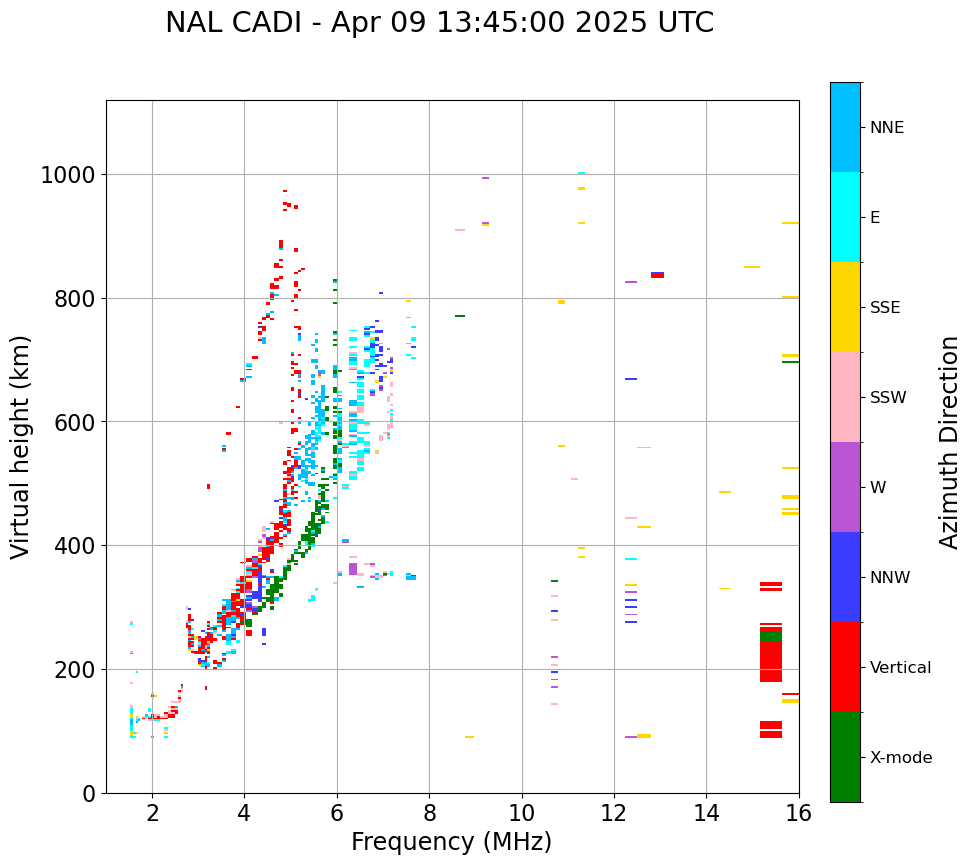 NAL CADI - Apr 09 13:45:00 2025 UTC

Virtual height (km)

1000
800
600
400
200
0

2
4
6
8
10
12
14
16

Frequency (MHz)

NNE
E
SSE
SSW
W
NNW
Vertical
X-mode

Azimuth Direction